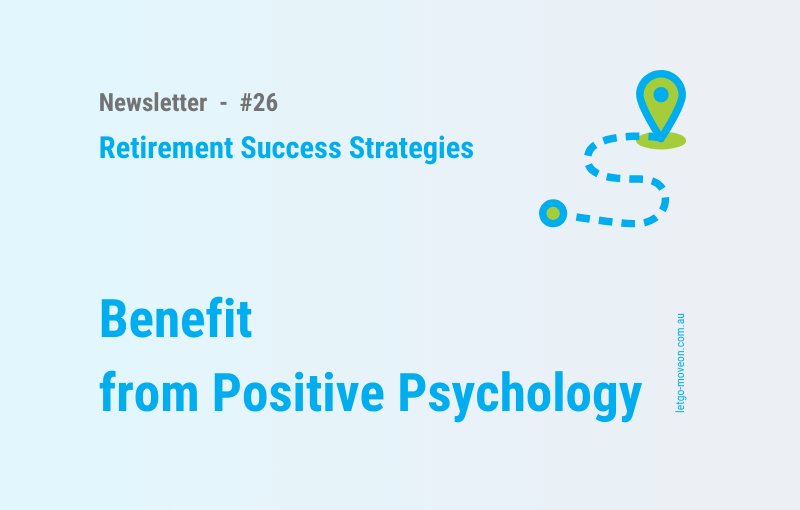 Newsletter - #26

Retirement Success Strategies

Benefit
from Positive Psychology

letgo-moveon.com.au